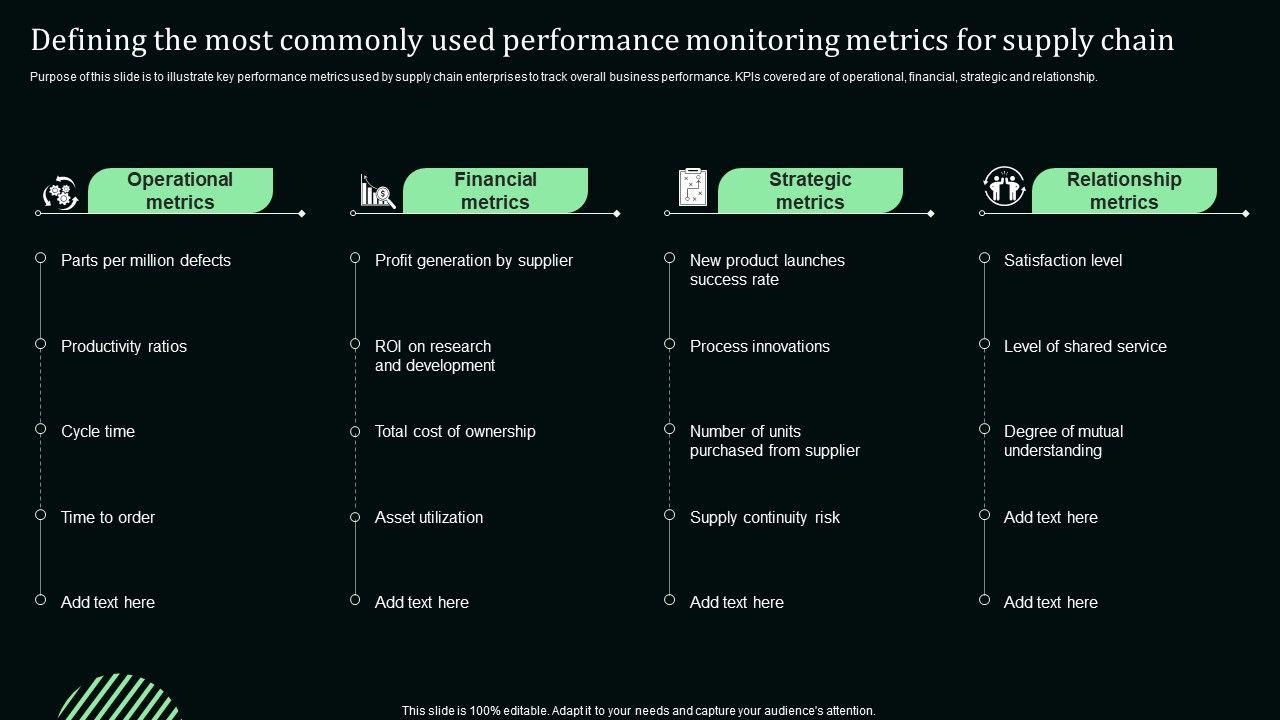 Defining the most commonly used performance monitoring metrics for supply chain

Purpose of this slide is to illustrate key performance metrics used by supply chain enterprises to track overall business performance. KPIs covered are of operational, financial, strategic and relationship.

Operational metrics

Parts per million defects

Productivity ratios

Cycle time

Time to order

Add text here

Financial metrics

Profit generation by supplier

ROI on research and development

Total cost of ownership

Asset utilization

Add text here

Strategic metrics

New product launches success rate

Process innovations

Number of units purchased from supplier

Supply continuity risk

Add text here

Relationship metrics

Satisfaction level

Level of shared service

Degree of mutual understanding

Add text here

Add text here

This slide is 100% editable. Adapt it to your needs and capture your audience's attention.